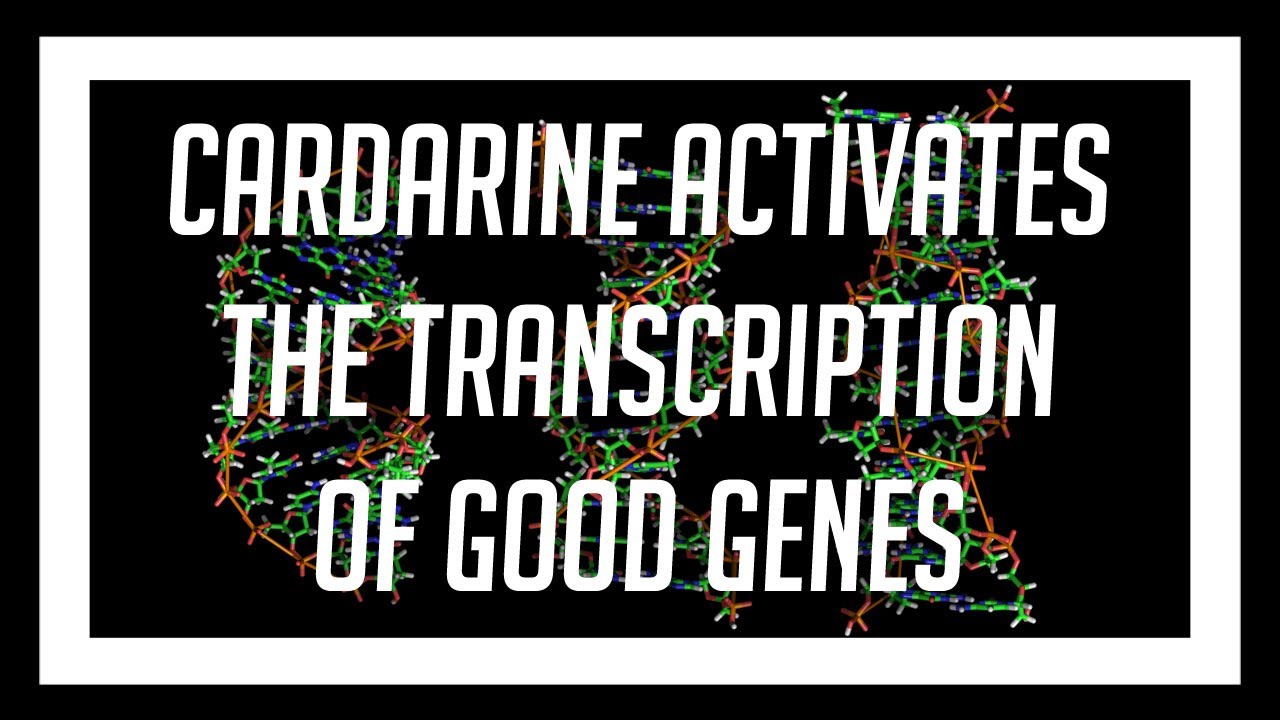 CARDARINE ACTIVATES THE TRANSCRIPTION OF GOOD GENES